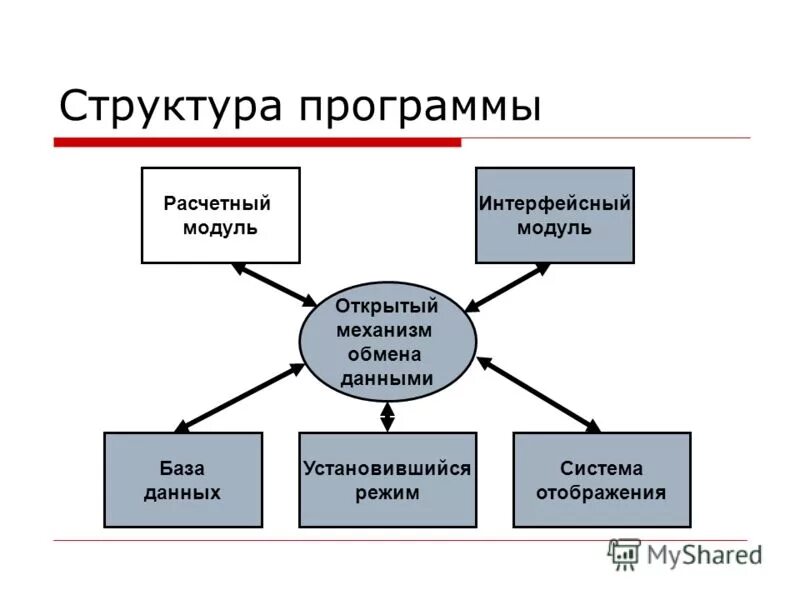 Структура программы

Расчетный модуль

Интерфейсный модуль

Открытый механизм обмена данными

База данных

Установившийся режим

Система отображения

MyShared